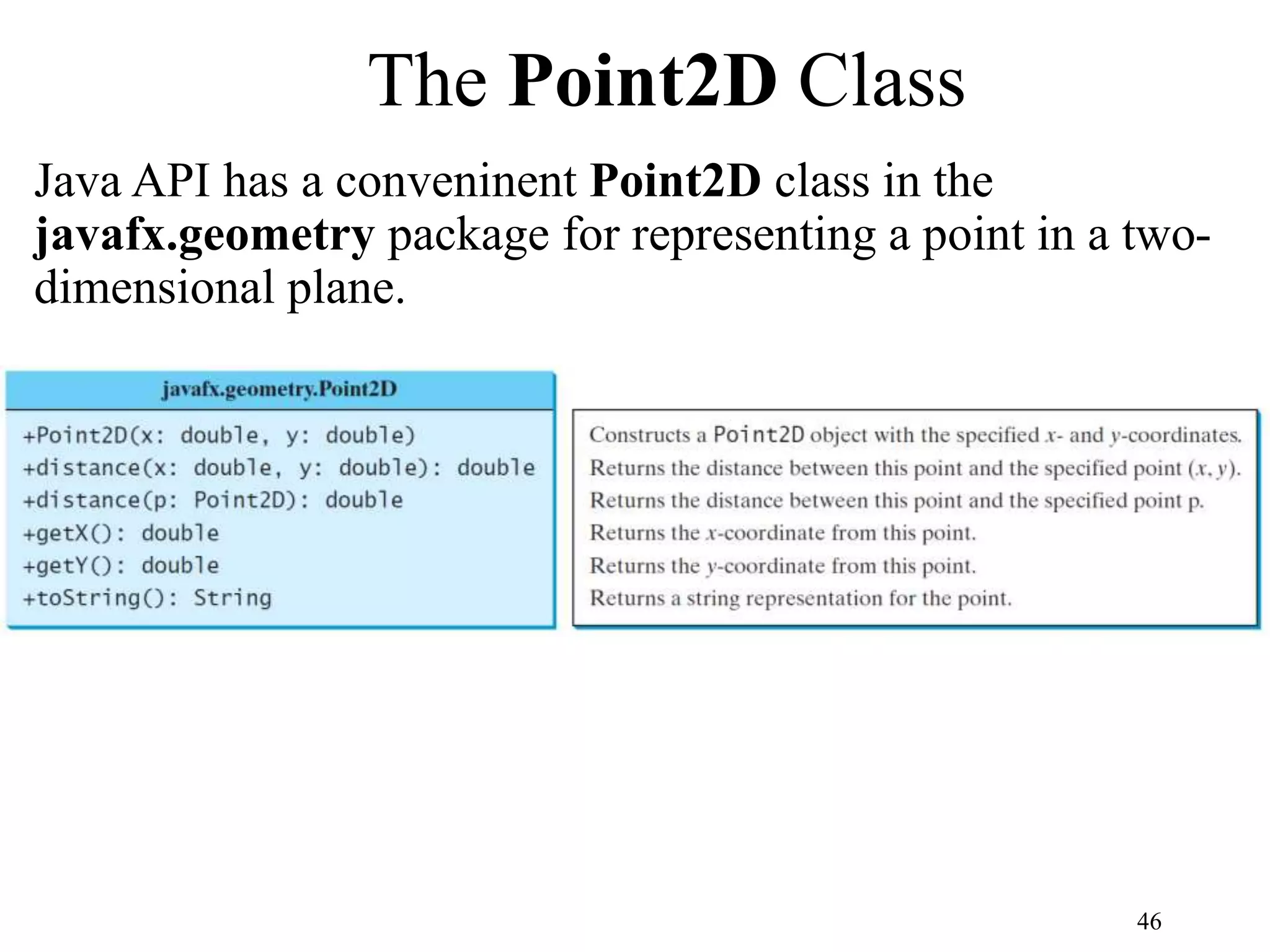 The Point2D Class

Java API has a conveninent Point2D class in the javafx.geometry package for representing a point in a two-dimensional plane.

javafx.geometry.Point2D

+Point2D(x: double, y: double)
+distance(x: double, y: double): double
+distance(p: Point2D): double
+getX(): double
+getY(): double
+toString(): String

Constructs a Point2D object with the specified x- and y-coordinates.
Returns the distance between this point and the specified point (x, y).
Returns the distance between this point and the specified point p.
Returns the x-coordinate from this point.
Returns the y-coordinate from this point.
Returns a string representation for the point.

46